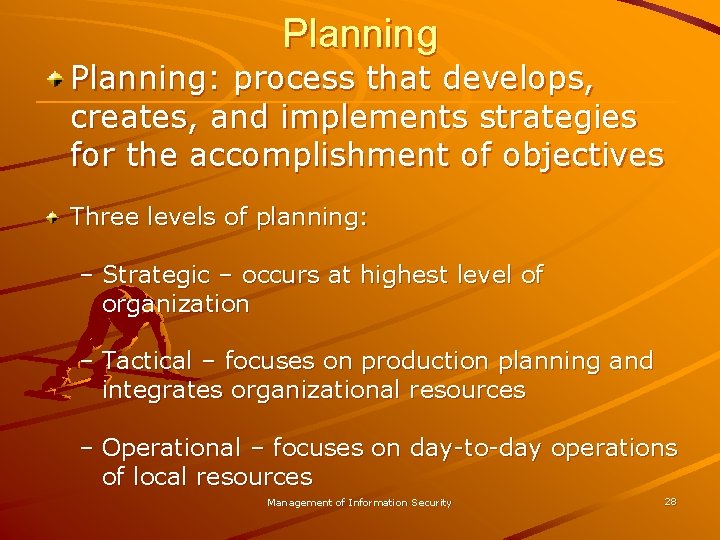 Planning

Planning: process that develops, creates, and implements strategies for the accomplishment of objectives

Three levels of planning:

– Strategic – occurs at highest level of organization

– Tactical – focuses on production planning and integrates organizational resources

– Operational – focuses on day-to-day operations of local resources

Management of Information Security

28